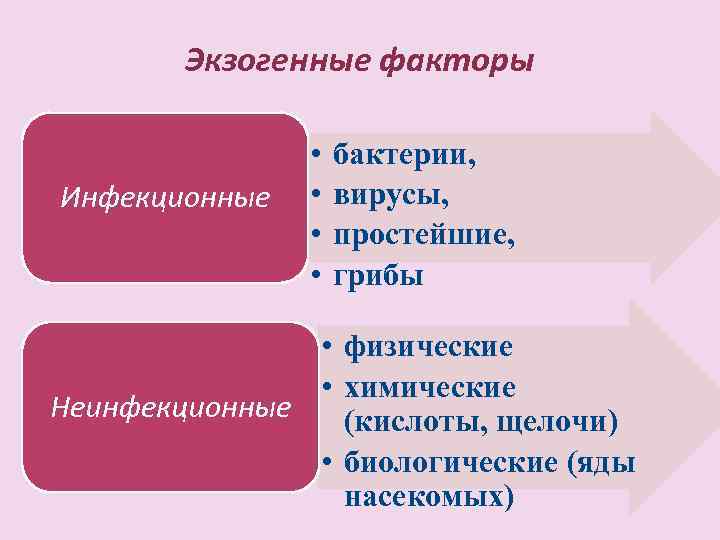 Экзогенные факторы

Инфекционные

• бактерии,
• вирусы,
• простейшие,
• грибы

Неинфекционные

• физические
• химические (кислоты, щелочи)
• биологические (яды насекомых)